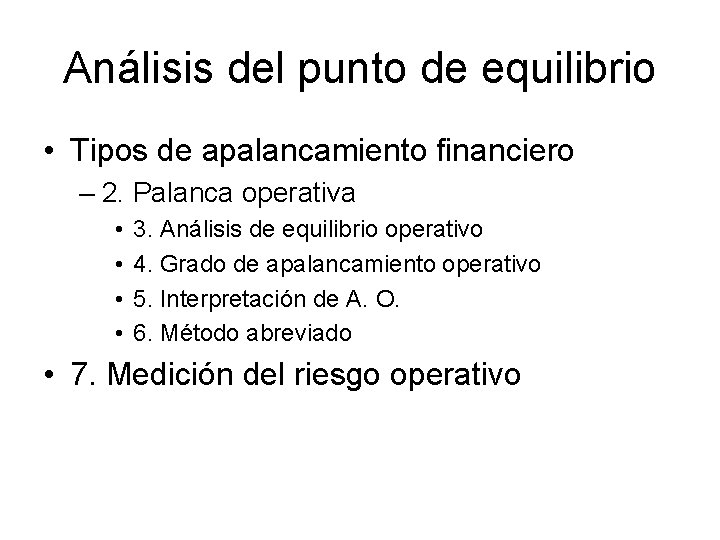 Análisis del punto de equilibrio

• Tipos de apalancamiento financiero
– 2. Palanca operativa
• 3. Análisis de equilibrio operativo
• 4. Grado de apalancamiento operativo
• 5. Interpretación de A. O.
• 6. Método abreviado
• 7. Medición del riesgo operativo